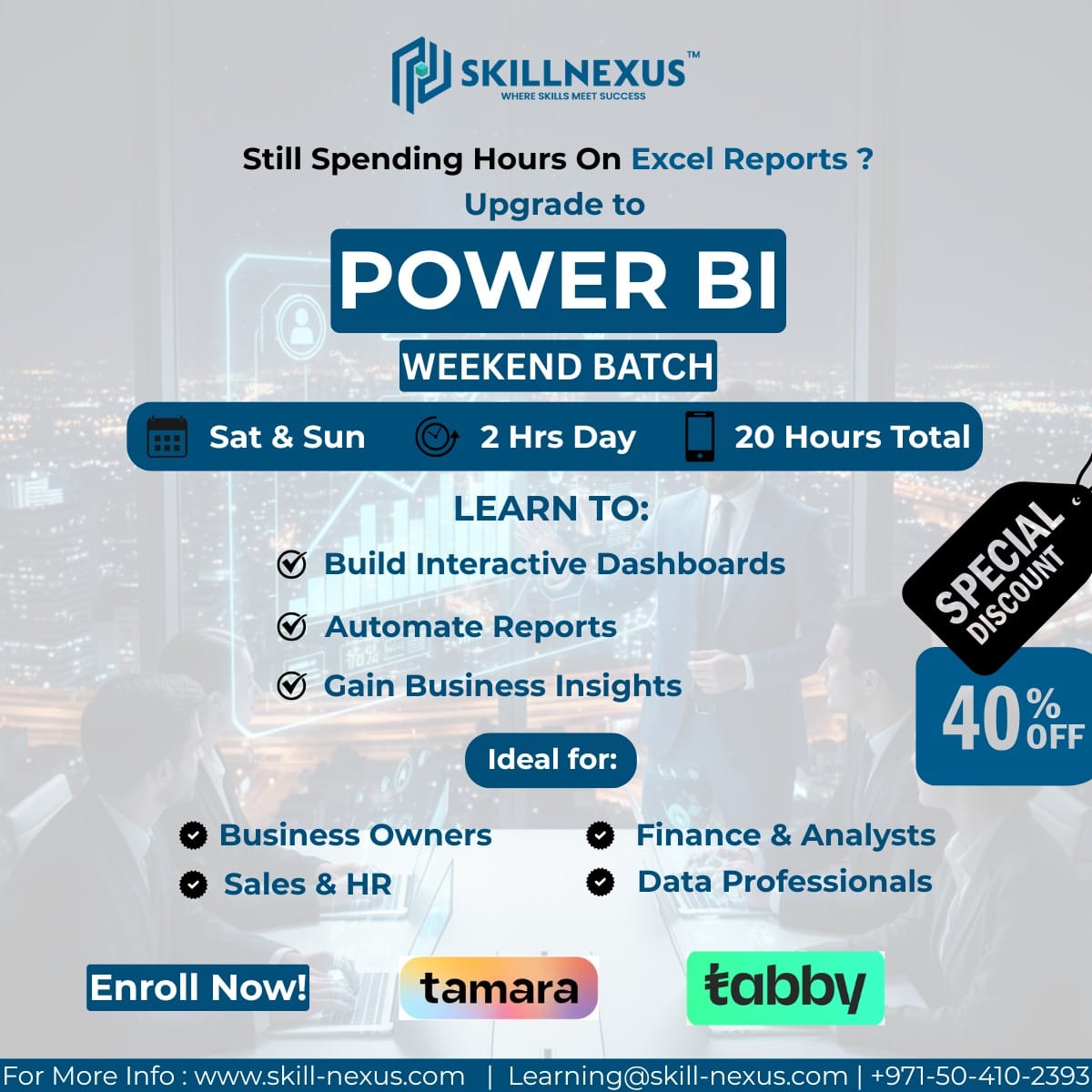 SKILLNEXUS™
WHERE SKILLS MEET SUCCESS

Still Spending Hours On Excel Reports ?
Upgrade to

POWER BI

WEEKEND BATCH

Sat & Sun 2 Hrs Day 20 Hours Total

LEARN TO:

Build Interactive Dashboards

Automate Reports

Gain Business Insights

SPECIAL DISCOUNT

40% OFF

Ideal for:

Business Owners

Sales & HR

Finance & Analysts

Data Professionals

Enroll Now!

tamara

tabby

For More Info : www.skill-nexus.com | Learning@skill-nexus.com | +971-50-410-2393